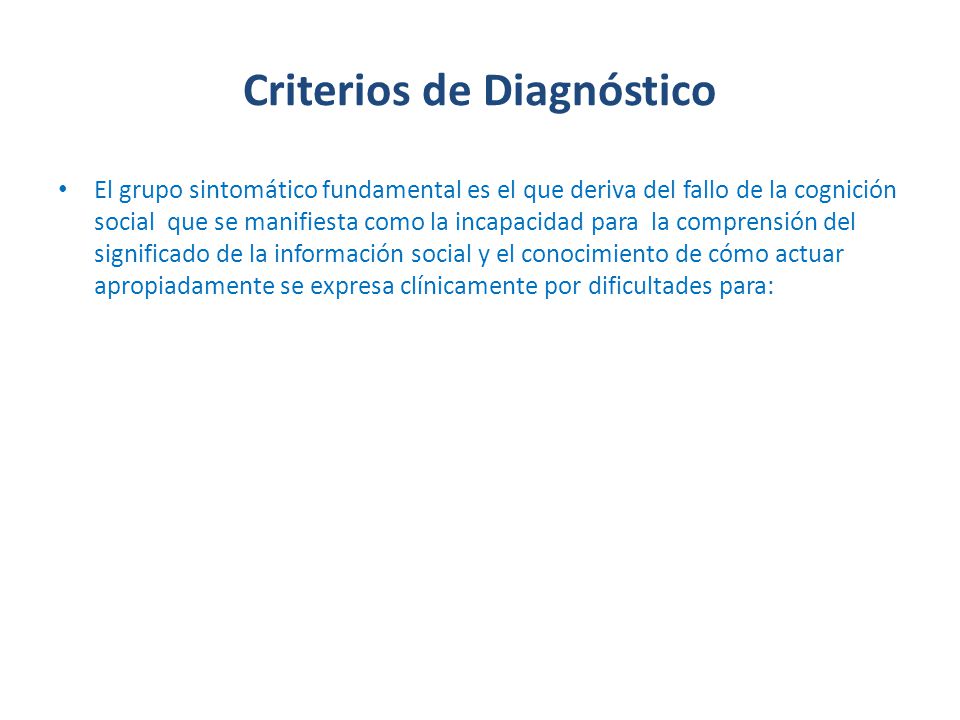 Criterios de Diagnóstico

• El grupo sintomático fundamental es el que deriva del fallo de la cognición social que se manifiesta como la incapacidad para la comprensión del significado de la información social y el conocimiento de cómo actuar apropiadamente se expresa clínicamente por dificultades para: